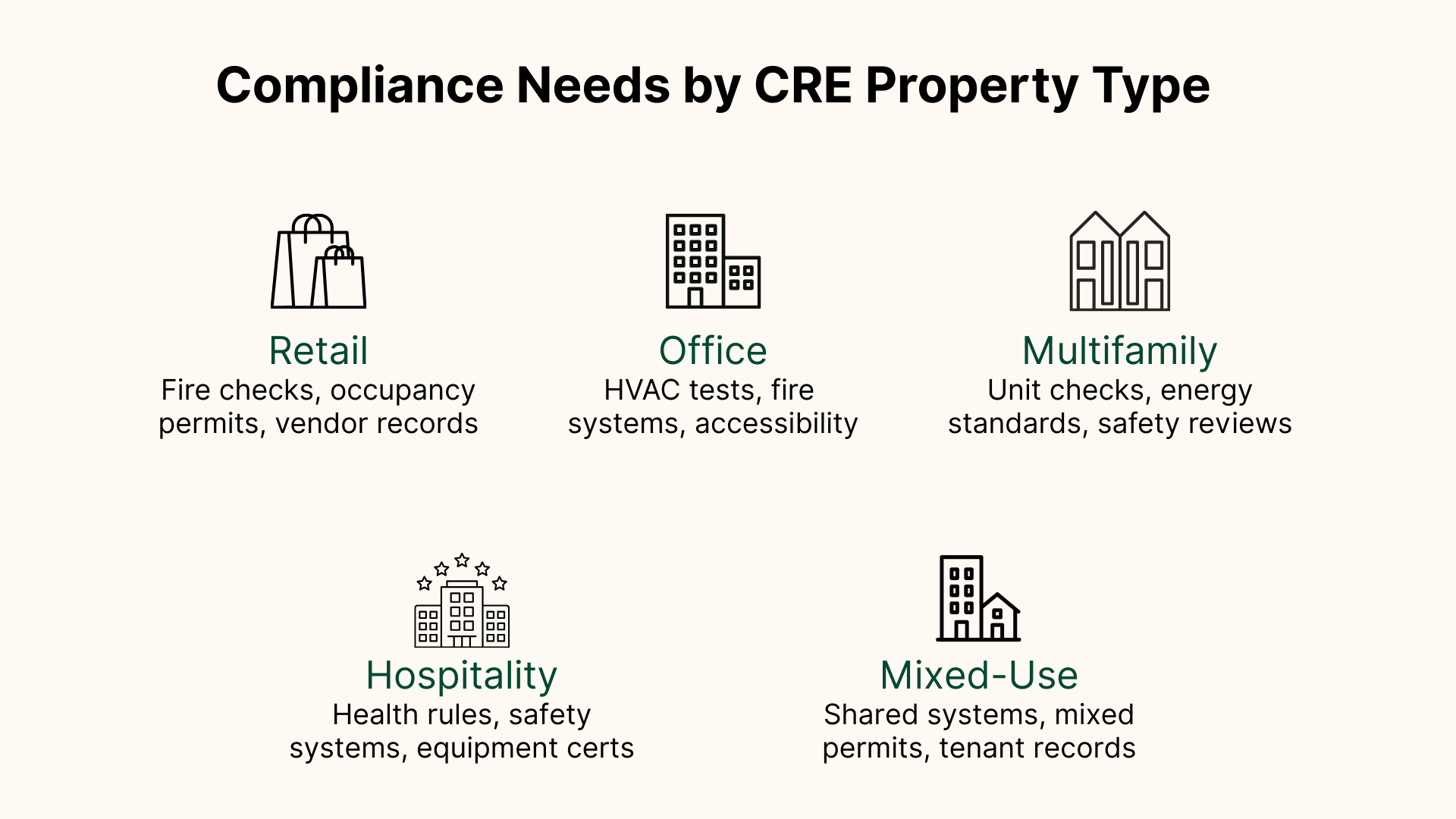 Compliance Needs by CRE Property Type

Retail
Fire checks, occupancy permits, vendor records

Office
HVAC tests, fire systems, accessibility

Multifamily
Unit checks, energy standards, safety reviews

Hospitality
Health rules, safety systems, equipment certs

Mixed-Use
Shared systems, mixed permits, tenant records